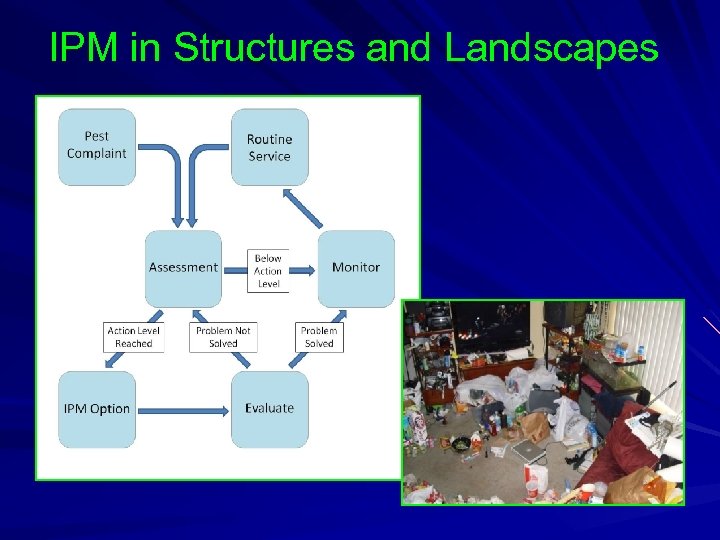 IPM in Structures and Landscapes

Pest Complaint

Routine Service

Assessment

Below Action Level

Monitor

Action Level Reached

Problem Not Solved

Problem Solved

IPM Option

Evaluate